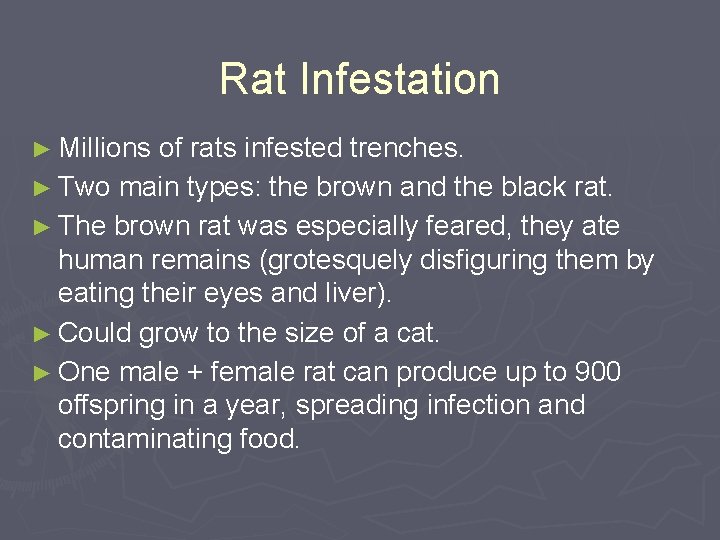 Rat Infestation

► Millions of rats infested trenches.

► Two main types: the brown and the black rat.

► The brown rat was especially feared, they ate human remains (grotesquely disfiguring them by eating their eyes and liver).

► Could grow to the size of a cat.

► One male + female rat can produce up to 900 offspring in a year, spreading infection and contaminating food.